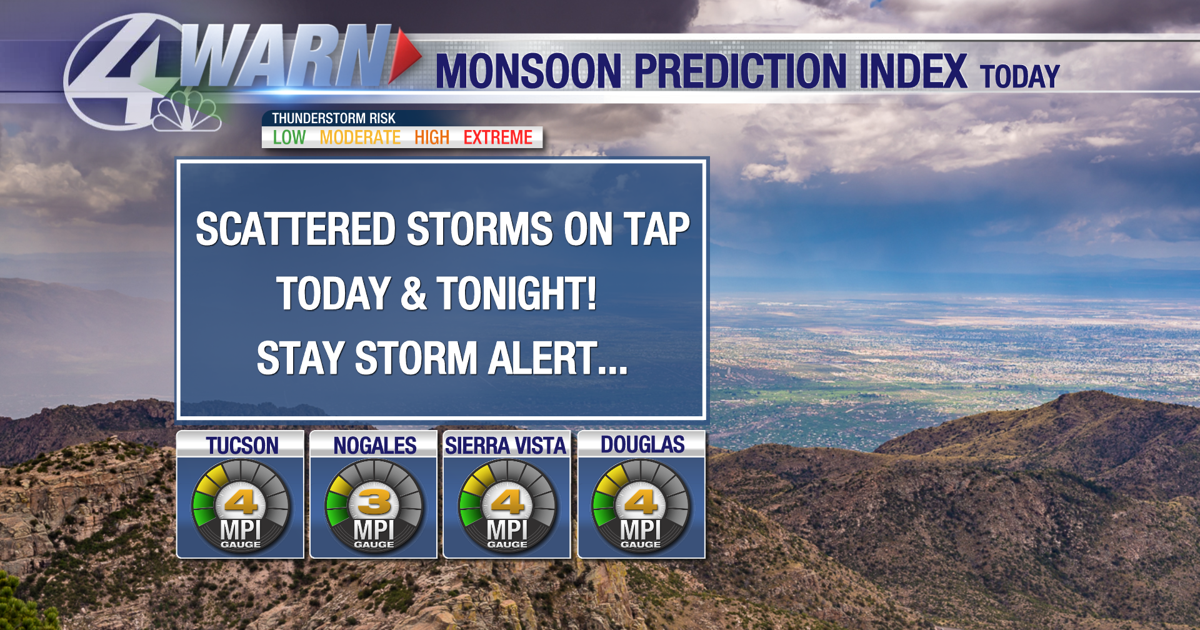 4 WARN
MONSOON PREDICTION INDEX TODAY

THUNDERSTORM RISK
LOW MODERATE HIGH EXTREME

SCATTERED STORMS ON TAP TODAY & TONIGHT! STAY STORM ALERT...

TUCSON
4
MPI
GAUGE

NOGALES
3
MPI
GAUGE

SIERRA VISTA
4
MPI
GAUGE

DOUGLAS
4
MPI
GAUGE